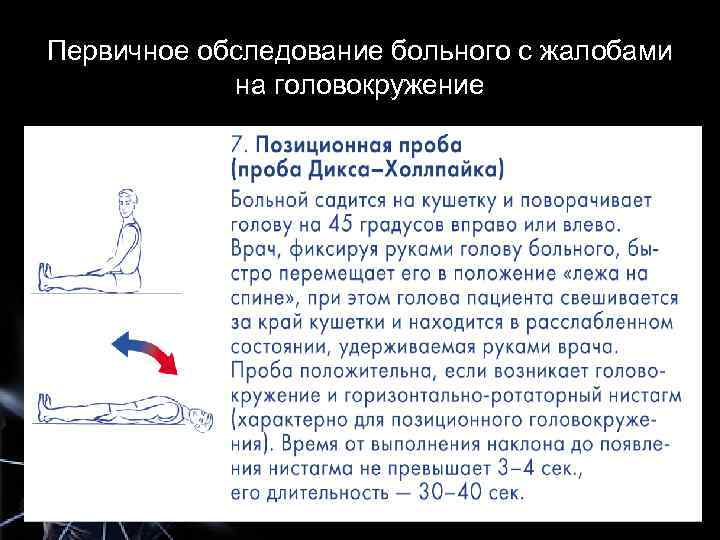 Первичное обследование больного с жалобами на головокружение

7. Позиционная проба (проба Дикса–Холлпайка)

Больной садится на кушетку и поворачивает голову на 45 градусов вправо или влево. Врач, фиксируя руками голову больного, быстро перемещает его в положение «лежа на спине», при этом голова пациента свешивается за край кушетки и находится в расслабленном состоянии, удерживаемая руками врача. Проба положительна, если возникает головокружение и горизонтально-ротаторный нистагм (характерно для позиционного головокружения). Время от выполнения наклона до появления нистагма не превышает 3–4 сек., его длительность — 30–40 сек.